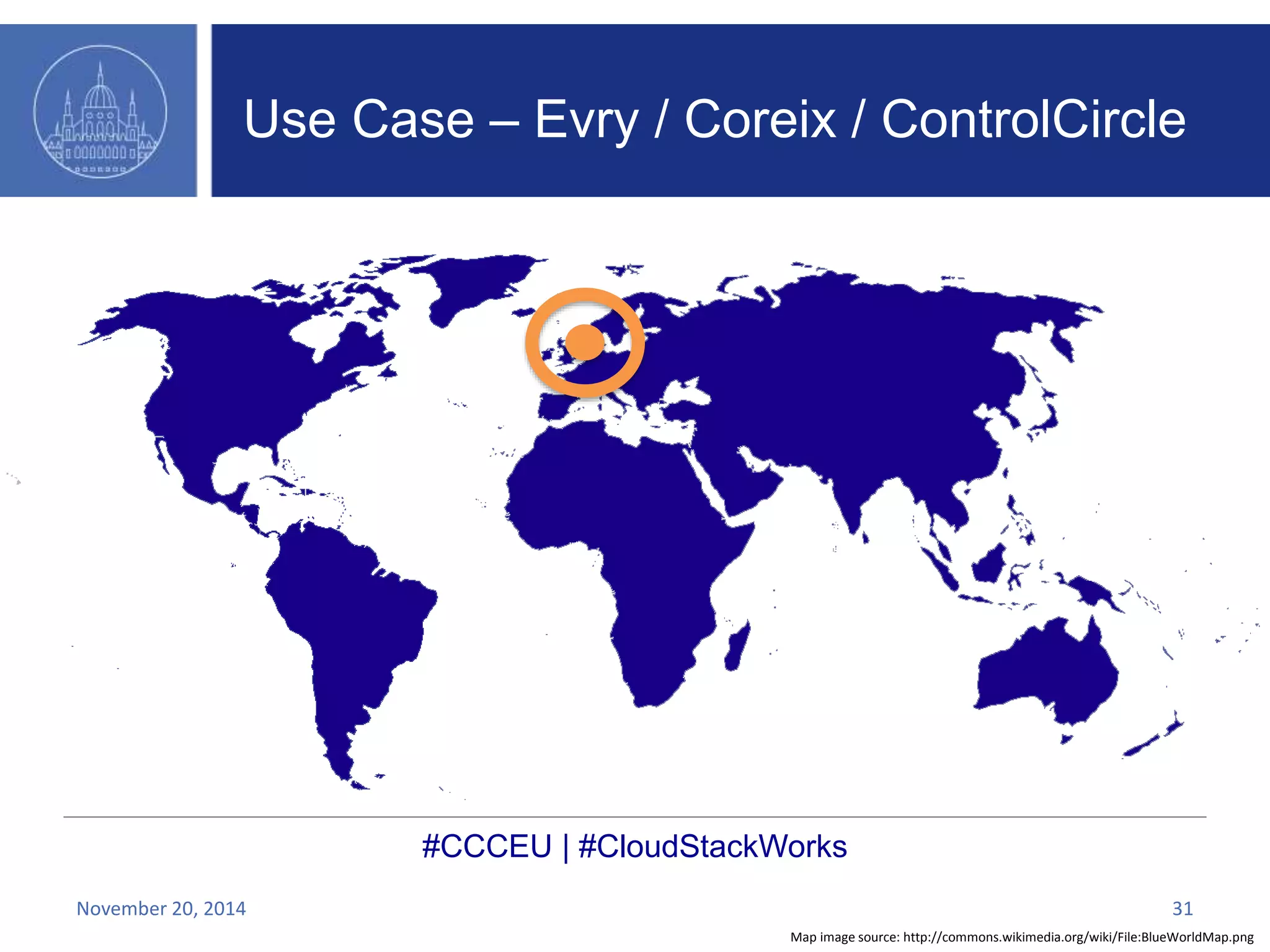 Use Case – Evry / Coreix / ControlCircle

#CCCEU | #CloudStackWorks

November 20, 2014

31

Map image source: http://commons.wikimedia.org/wiki/File:BlueWorldMap.png